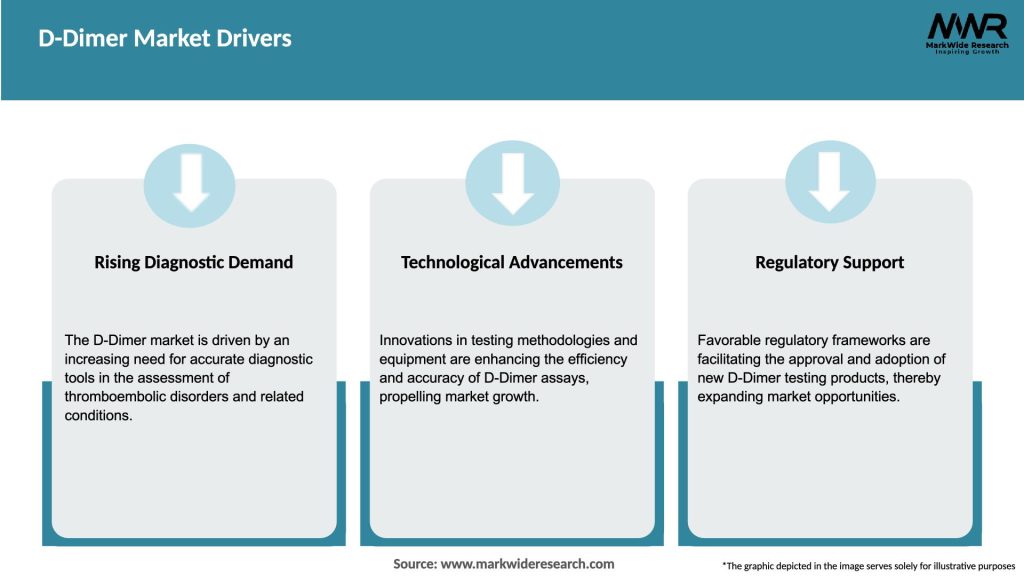 D-Dimer Market Drivers

MWR
MarkWide Research
Inspiring Growth

Rising Diagnostic Demand

The D-Dimer market is driven by an increasing need for accurate diagnostic tools in the assessment of thromboembolic disorders and related conditions.

Technological Advancements

Innovations in testing methodologies and equipment are enhancing the efficiency and accuracy of D-Dimer assays, propelling market growth.

Regulatory Support

Favorable regulatory frameworks are facilitating the approval and adoption of new D-Dimer testing products, thereby expanding market opportunities.

Source: www.markwideresearch.com

*The graphic depicted in the image serves solely for illustrative purposes